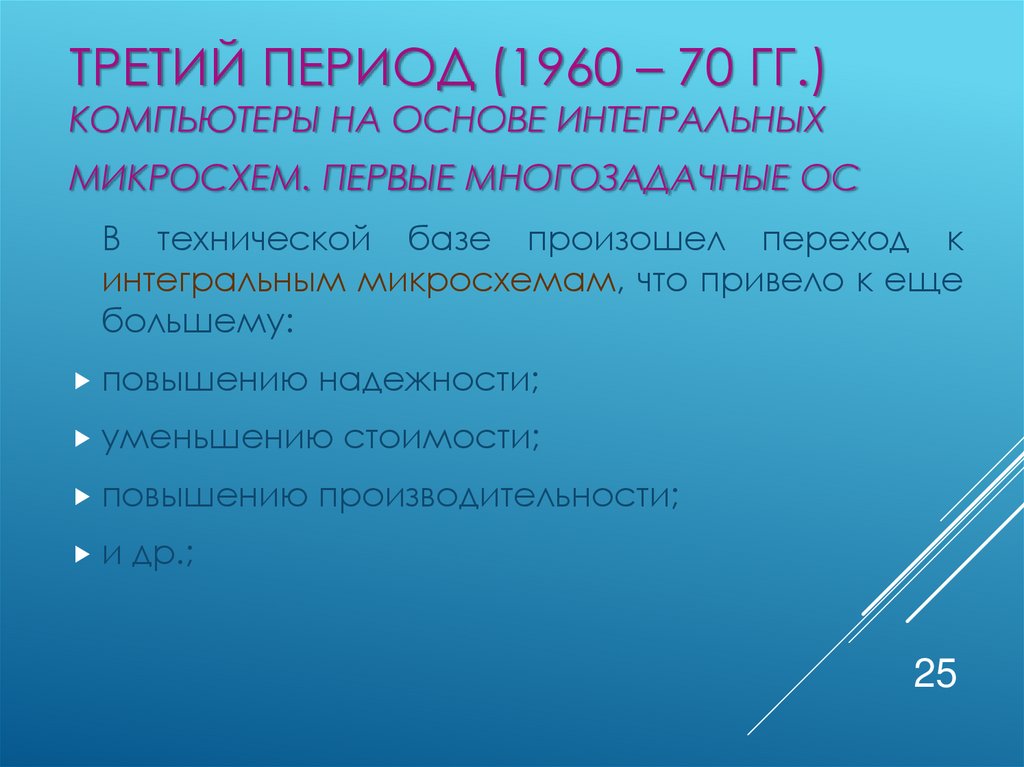 ТРЕТИЙ ПЕРИОД (1960 – 70 ГГ.) КОМПЬЮТЕРЫ НА ОСНОВЕ ИНТЕГРАЛЬНЫХ МИКРОСХЕМ. ПЕРВЫЕ МНОГОЗАДАЧНЫЕ ОС

В технической базе произошел переход к интегральным микросхемам, что привело к еще большему:

повышению надежности;

уменьшению стоимости;

повышению производительности;

и др.;

25